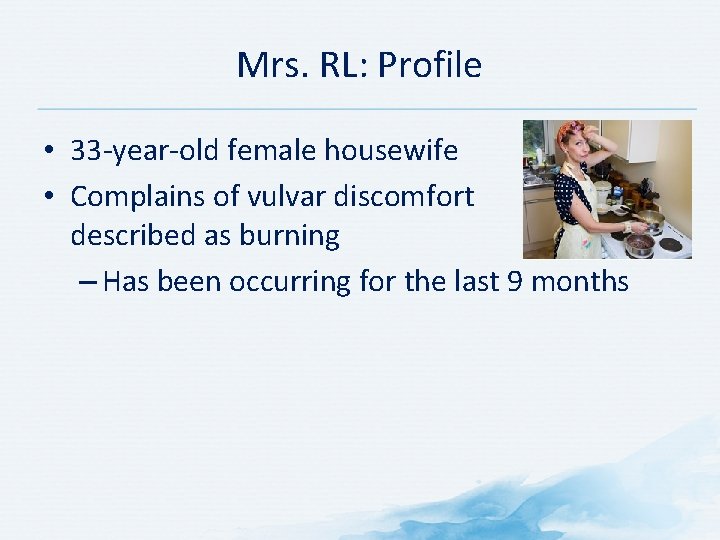 Mrs. RL: Profile

• 33-year-old female housewife
• Complains of vulvar discomfort described as burning
– Has been occurring for the last 9 months